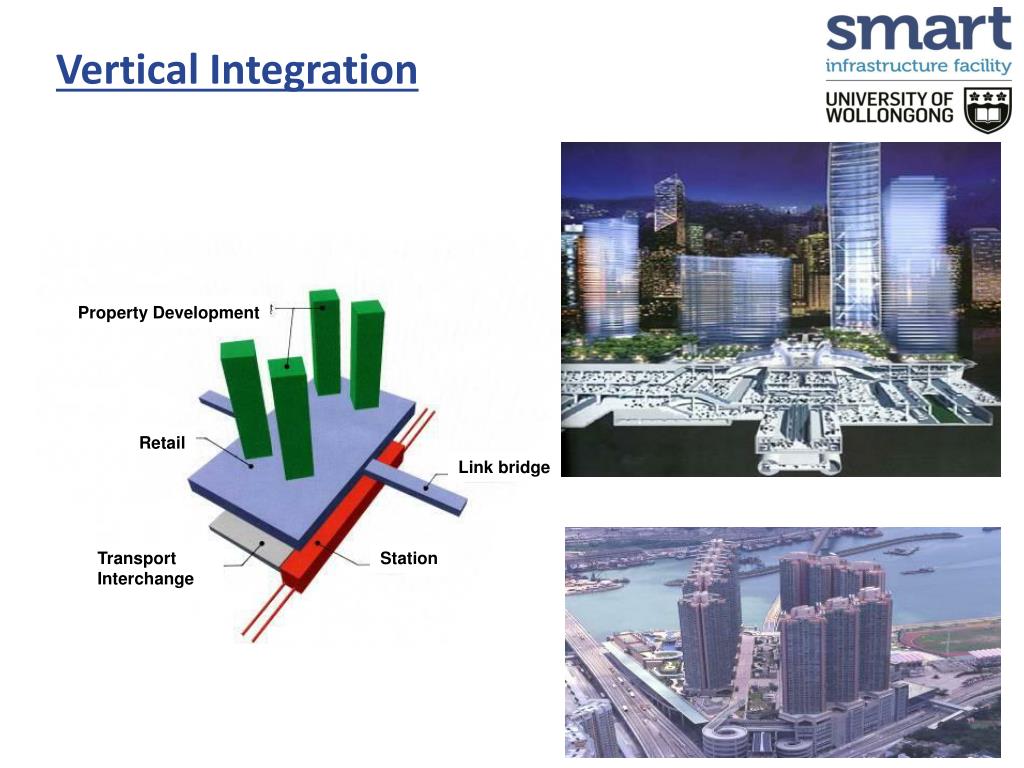 Vertical Integration

smart
infrastructure facility
UNIVERSITY OF WOLLONGONG

Property Development

Retail

Link bridge

Transport Interchange

Station